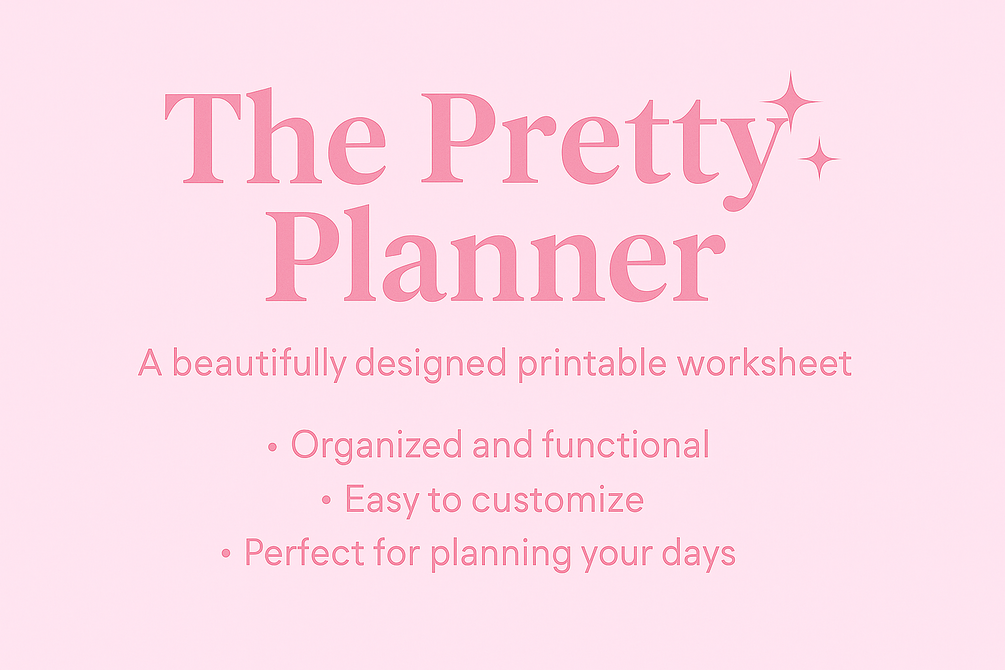 The Pretty Planner

A beautifully designed printable worksheet

• Organized and functional
• Easy to customize
• Perfect for planning your days